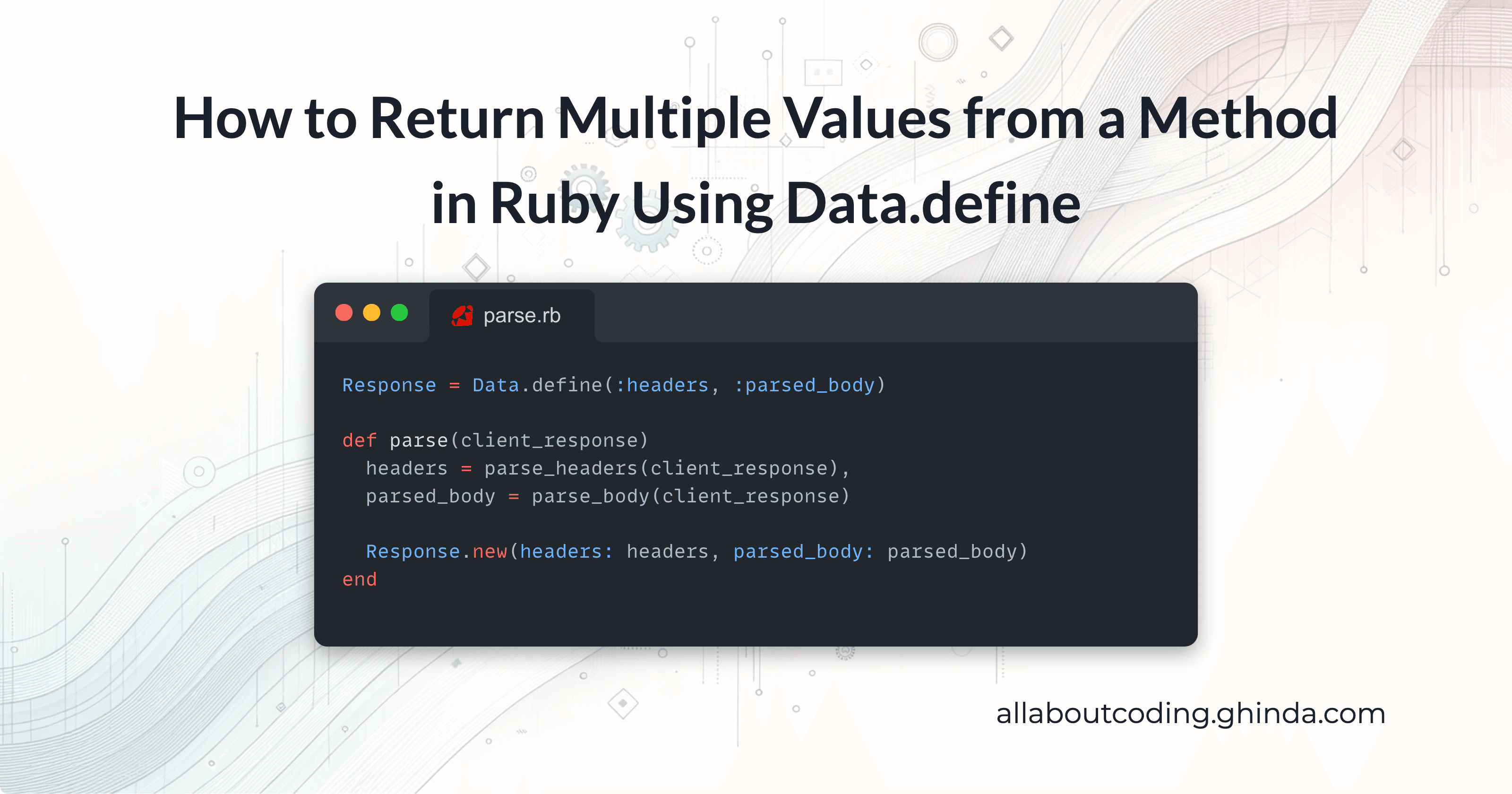 How to Return Multiple Values from a Method in Ruby Using Data.define

parse.rb

Response = Data.define(:headers, :parsed_body)

def parse(client_response)
  headers = parse_headers(client_response),
  parsed_body = parse_body(client_response)

  Response.new(headers: headers, parsed_body: parsed_body)
end

allaboutcoding.ghinda.com